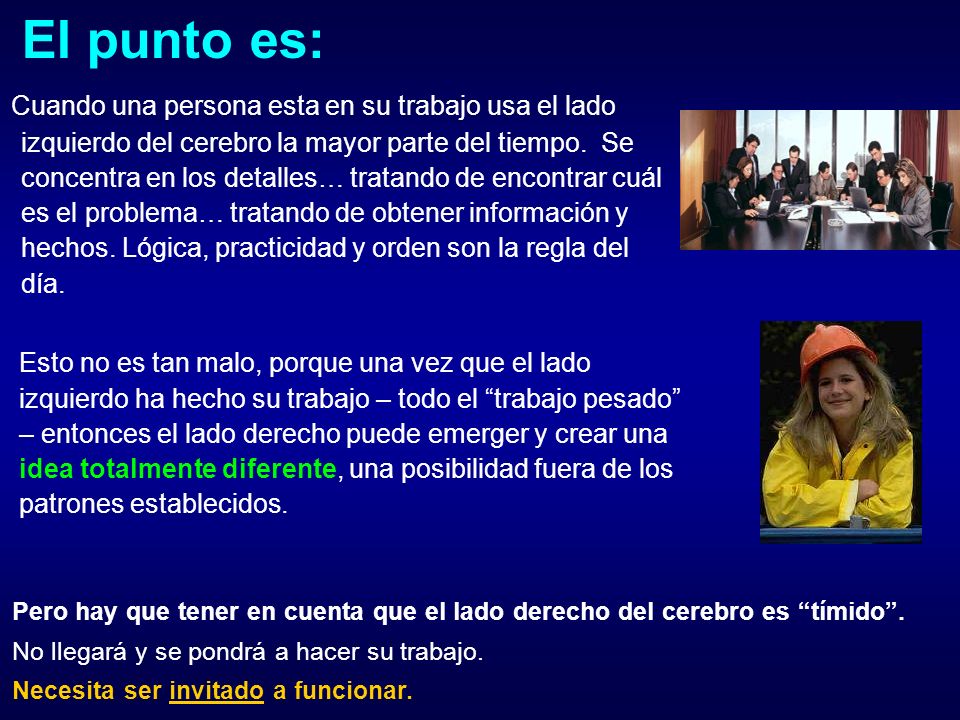 El punto es:

Cuando una persona esta en su trabajo usa el lado izquierdo del cerebro la mayor parte del tiempo. Se concentra en los detalles… tratando de encontrar cuál es el problema… tratando de obtener información y hechos. Lógica, practicidad y orden son la regla del día.

Esto no es tan malo, porque una vez que el lado izquierdo ha hecho su trabajo – todo el “trabajo pesado” – entonces el lado derecho puede emerger y crear una idea totalmente diferente, una posibilidad fuera de los patrones establecidos.

Pero hay que tener en cuenta que el lado derecho del cerebro es “tímido”.

No llegará y se pondrá a hacer su trabajo.

Necesita ser invitado a funcionar.